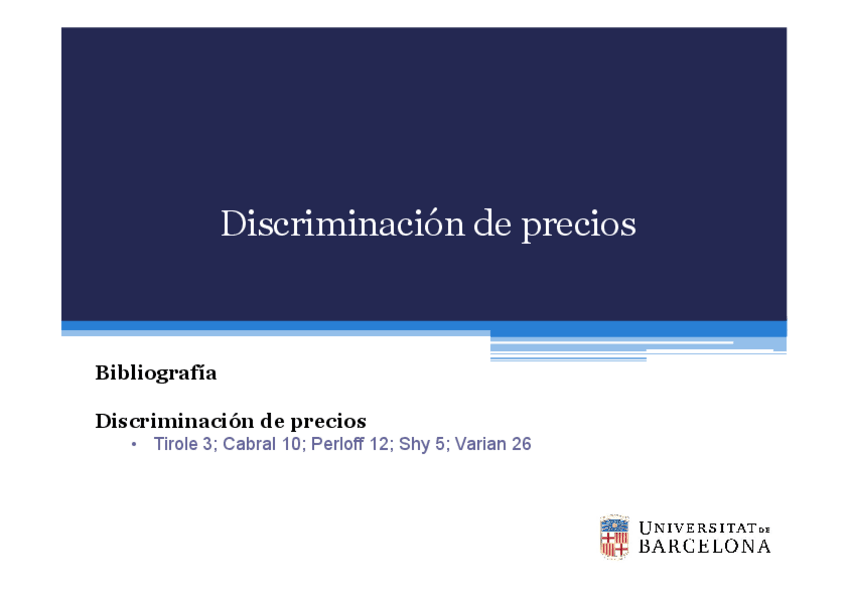 Discriminación de precios

Bibliografía

Discriminación de precios

• Tirole 3; Cabral 10; Perloff 12; Shy 5; Varian 26

UNIVERSITAT DE BARCELONA